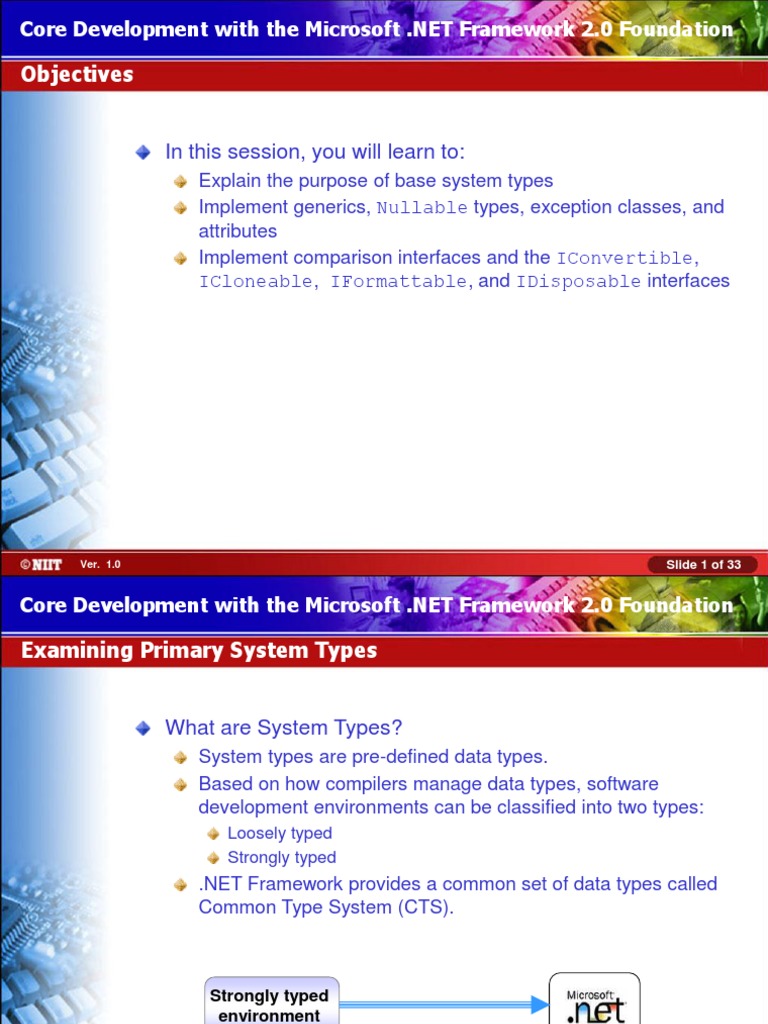 Core Development with the Microsoft .NET Framework 2.0 Foundation

Objectives

In this session, you will learn to:

Explain the purpose of base system types

Implement generics, Nullable types, exception classes, and attributes

Implement comparison interfaces and the IConvertible, ICloneable, IFormattable, and IDisposable interfaces

©NIIT Ver. 1.0 Slide 1 of 33

Core Development with the Microsoft .NET Framework 2.0 Foundation

Examining Primary System Types

What are System Types?

System types are pre-defined data types.

Based on how compilers manage data types, software development environments can be classified into two types:

Loosely typed

Strongly typed

.NET Framework provides a common set of data types called Common Type System (CTS).

Strongly typed environment

Microsoft .net